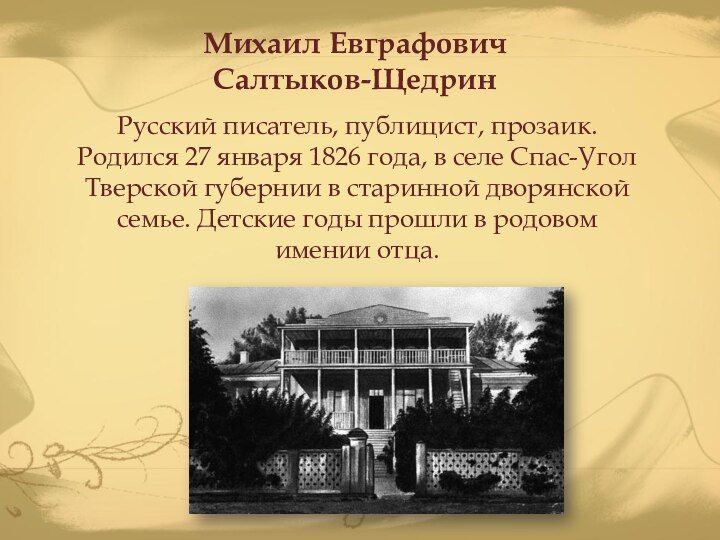 Михаил Евграфович Салтыков-Щедрин

Русский писатель, публицист, прозаик. Родился 27 января 1826 года, в селе Спас-Угол Тверской губернии в старинной дворянской семье. Детские годы прошли в родовом имении отца.